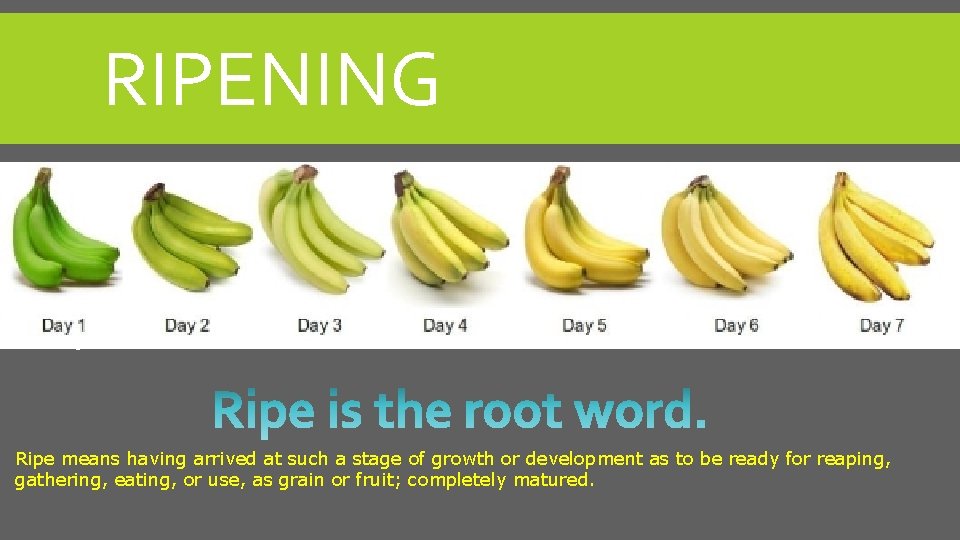 RIPENING

Day 1 Day 2 Day 3 Day 4 Day 5 Day 6 Day 7

Ripe is the root word.

Ripe means having arrived at such a stage of growth or development as to be ready for reaping, gathering, eating, or use, as grain or fruit; completely matured.